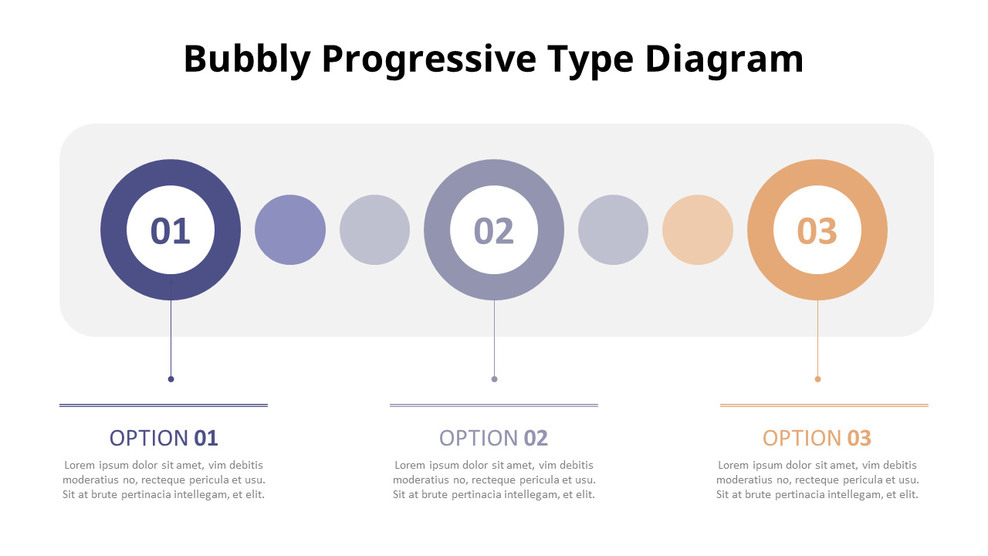 Bubbly Progressive Type Diagram

01

02

03

OPTION 01

Lorem ipsum dolor sit amet, vim debitis moderatius no, recteque pericula et usu. Sit at brute pertinacia intellegam, et elit.

OPTION 02

Lorem ipsum dolor sit amet, vim debitis moderatius no, recteque pericula et usu. Sit at brute pertinacia intellegam, et elit.

OPTION 03

Lorem ipsum dolor sit amet, vim debitis moderatius no, recteque pericula et usu. Sit at brute pertinacia intellegam, et elit.